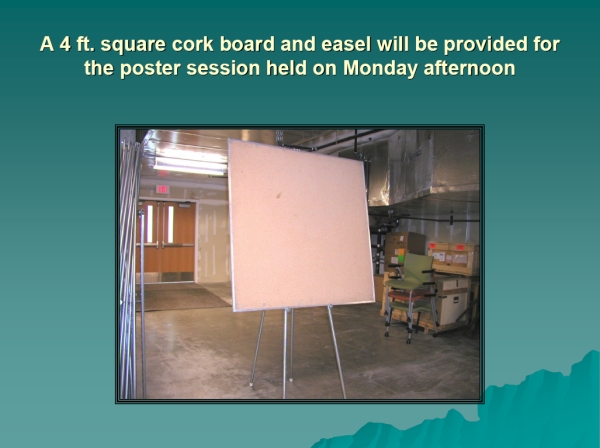 A 4 ft. square cork board and easel will be provided for the poster session held on Monday afternoon

EXIT